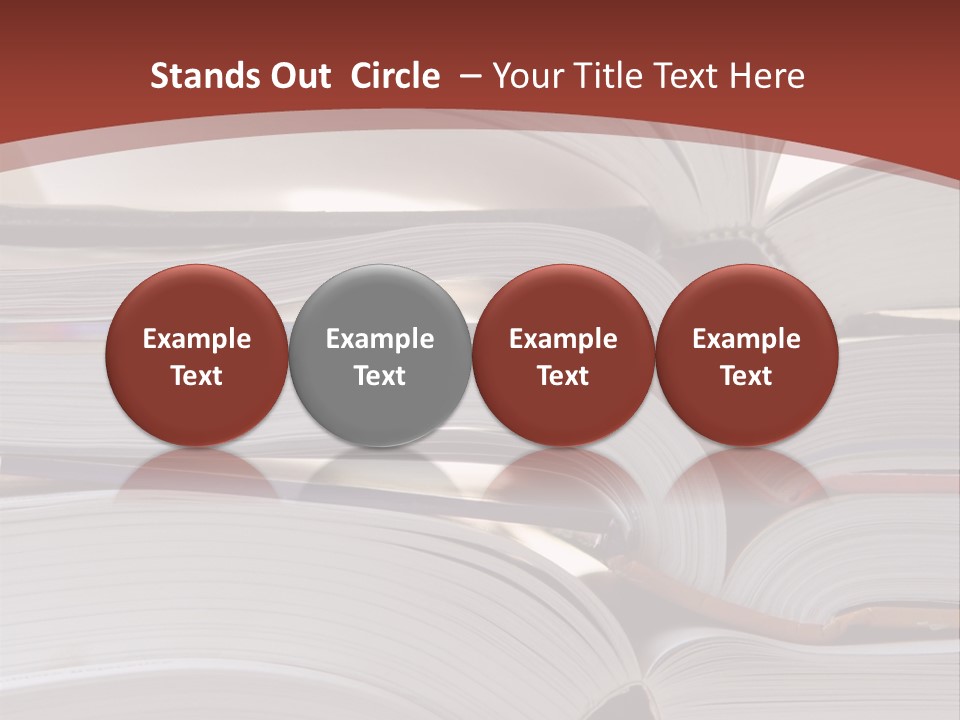 Stands Out Circle – Your Title Text Here

Example Text

Example Text

Example Text

Example Text